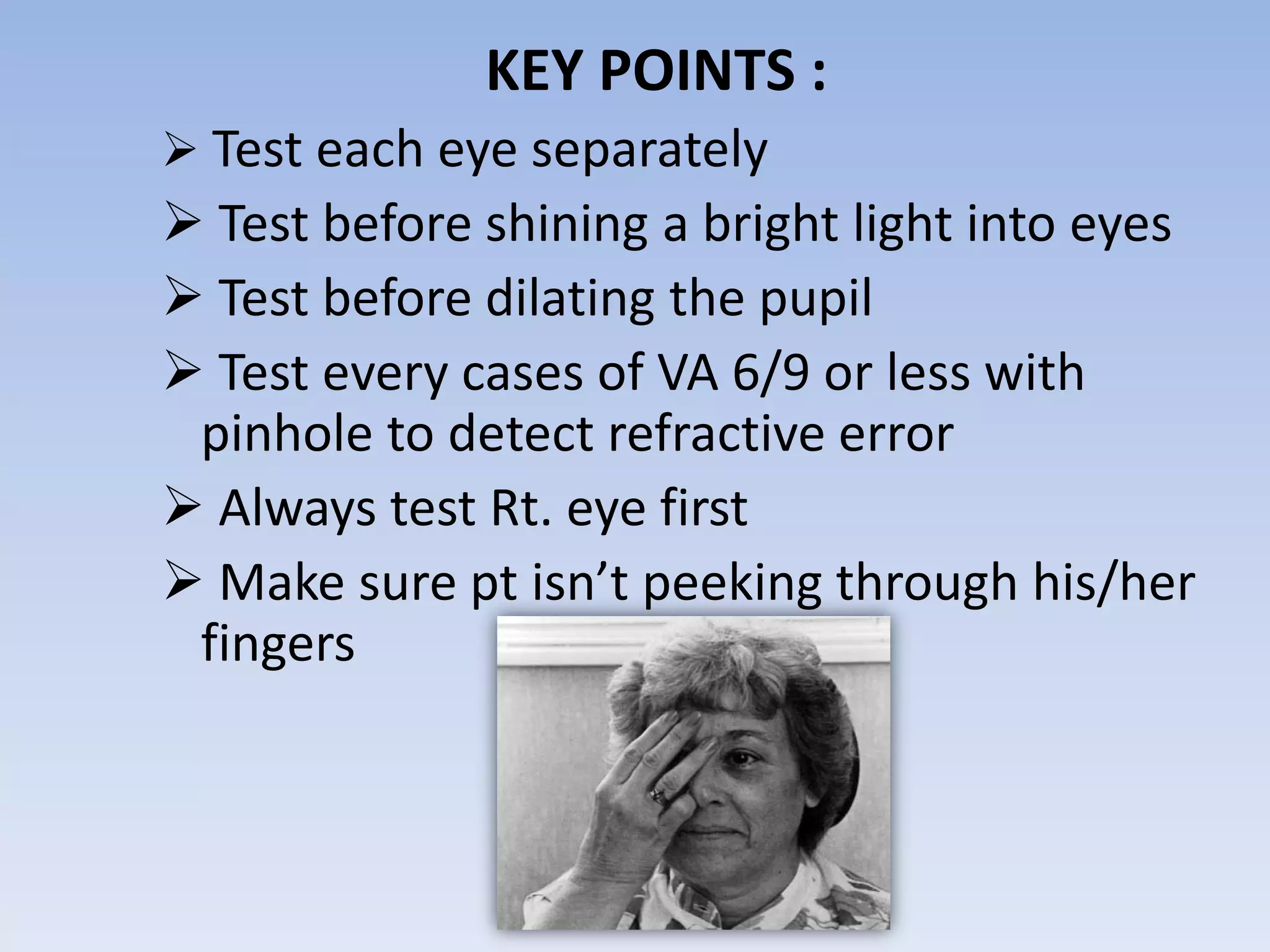 KEY POINTS :

➢ Test each eye separately

➢ Test before shining a bright light into eyes

➢ Test before dilating the pupil

➢ Test every cases of VA 6/9 or less with pinhole to detect refractive error

➢ Always test Rt. eye first

➢ Make sure pt isn’t peeking through his/her fingers